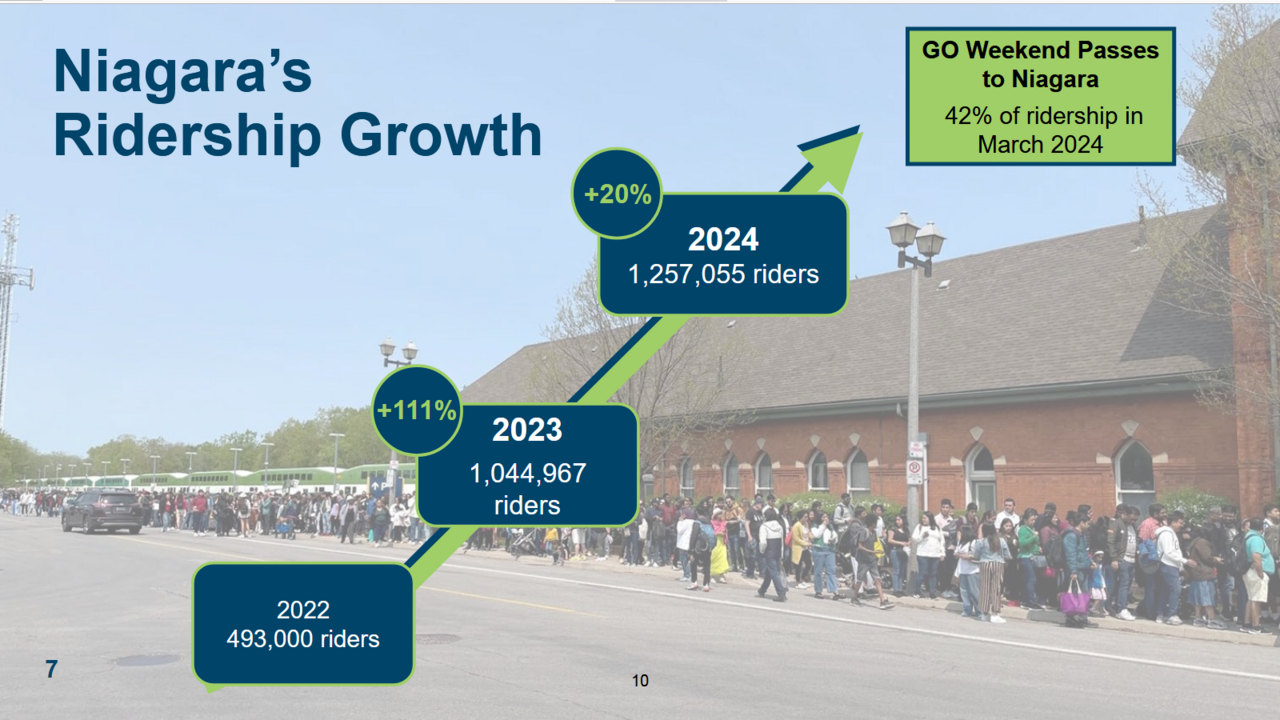 Niagara's Ridership Growth

GO Weekend Passes to Niagara
42% of ridership in March 2024

+20%
2024
1,257,055 riders

+111%
2023
1,044,967 riders

2022
493,000 riders

7

10